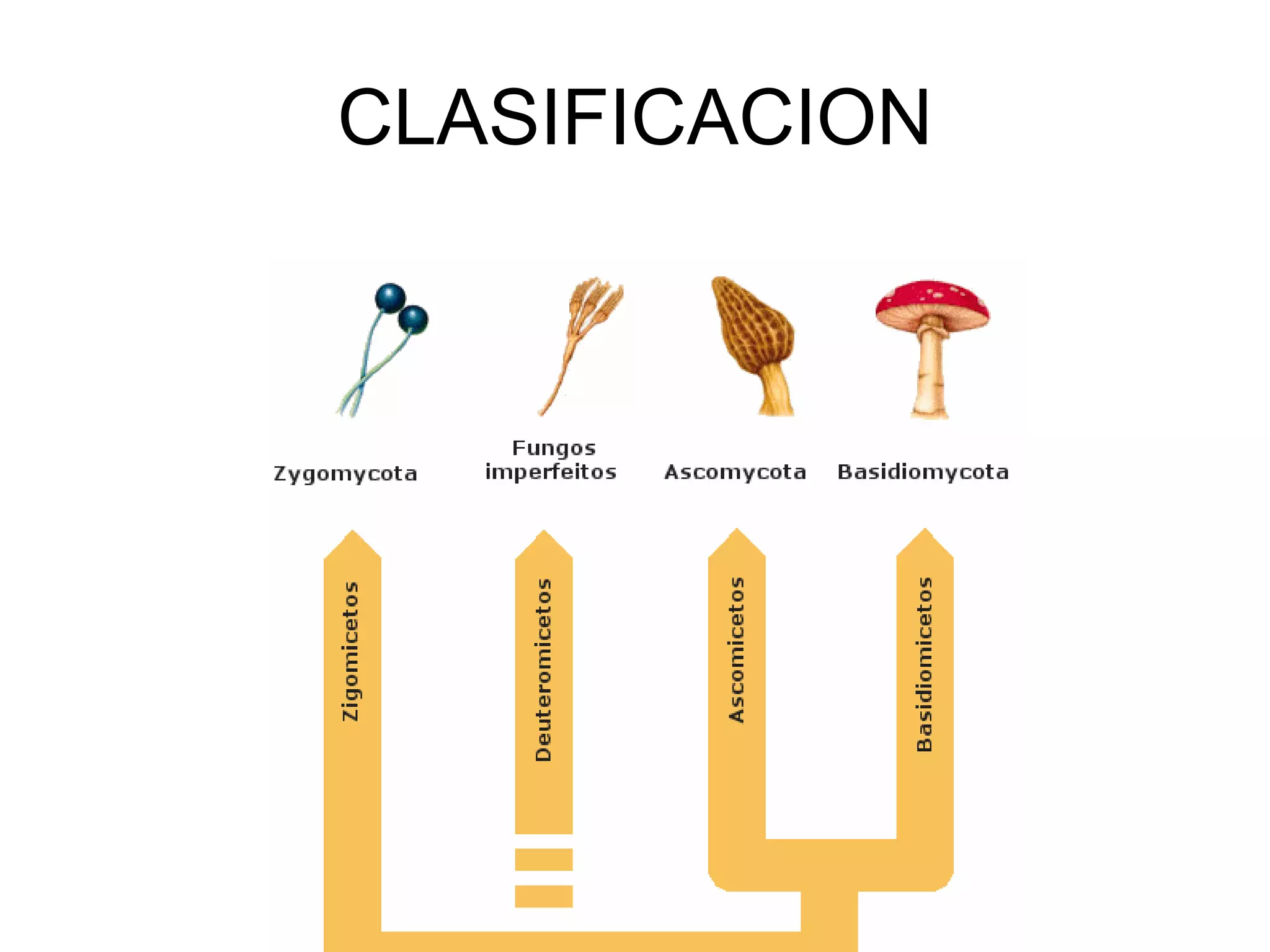 CLASIFICACION

Zygomycota

Fungos imperfeitos

Ascomycota

Basidiomycota

Zigomicetos

Deuteromicetos

Ascomicetos

Basidiomicetos